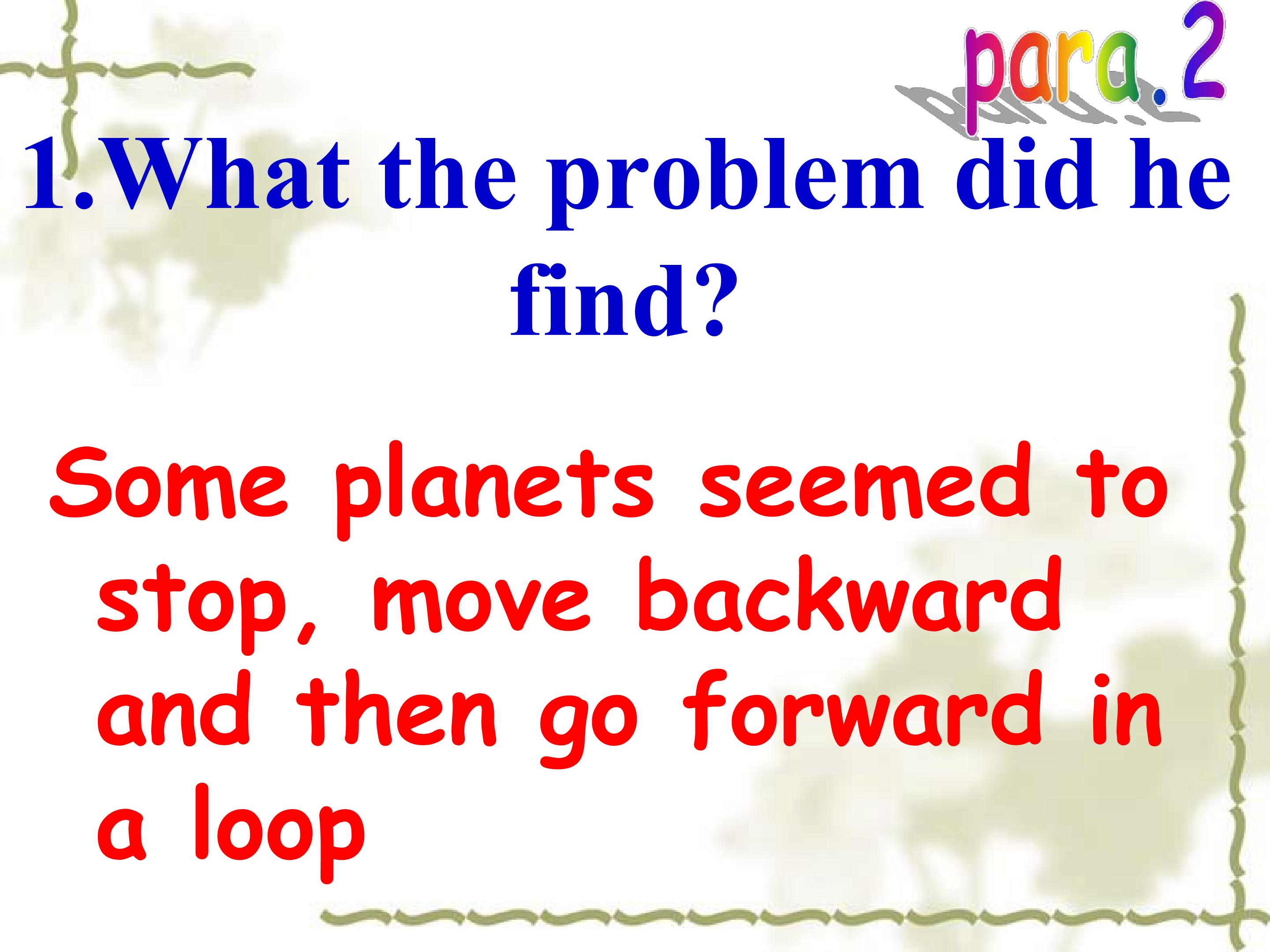 para. 2

1.What the problem did he find?

Some planets seemed to stop, move backward and then go forward in a loop